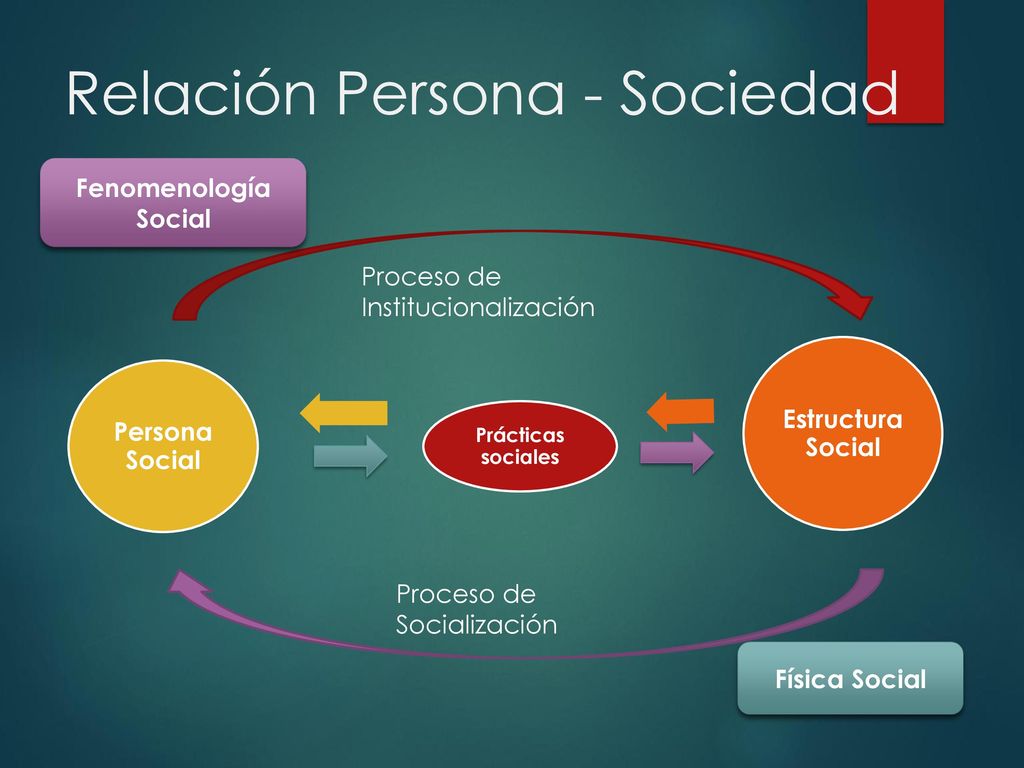 Relación Persona - Sociedad

Fenomenología Social

Proceso de Institucionalización

Persona Social

Prácticas sociales

Estructura Social

Proceso de Socialización

Física Social